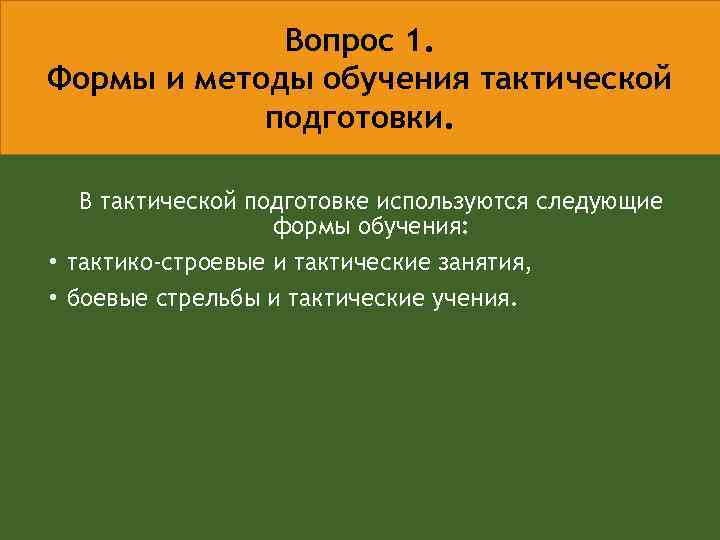 Вопрос 1.
Формы и методы обучения тактической подготовки.

В тактической подготовке используются следующие формы обучения:

• тактико-строевые и тактические занятия,
• боевые стрельбы и тактические учения.